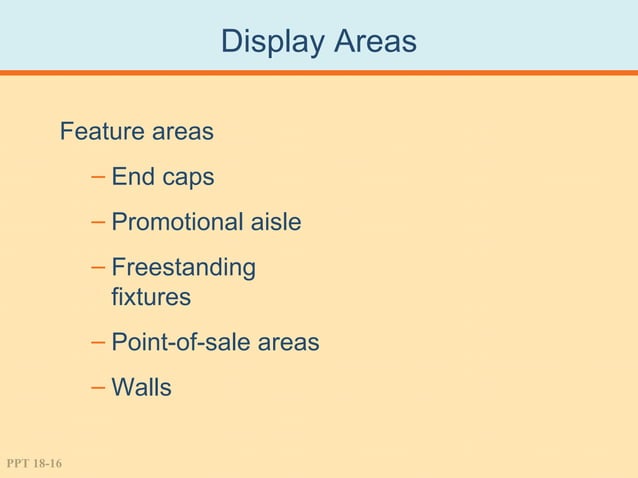 Display Areas

Feature areas

– End caps

– Promotional aisle

– Freestanding fixtures

– Point-of-sale areas

– Walls

PPT 18-16